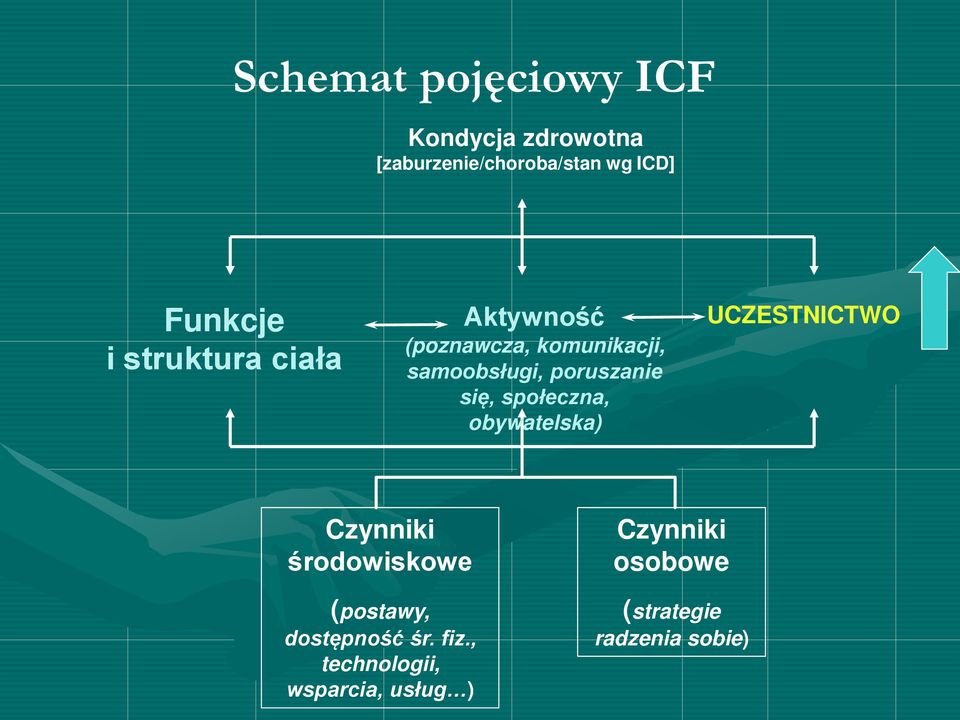 Schemat pojęciowy ICF

Kondycja zdrowotna
[zaburzenie/choroba/stan wg ICD]

Funkcje
i struktura ciała

Aktywność
(poznawcza, komunikacji, samoobsługi, poruszanie się, społeczna, obywatelska)

UCZESTNICTWO

Czynniki środowiskowe
(postawy, dostępność śr. fiz., technologii, wsparcia, usług…)

Czynniki osobowe
(strategie radzenia sobie)